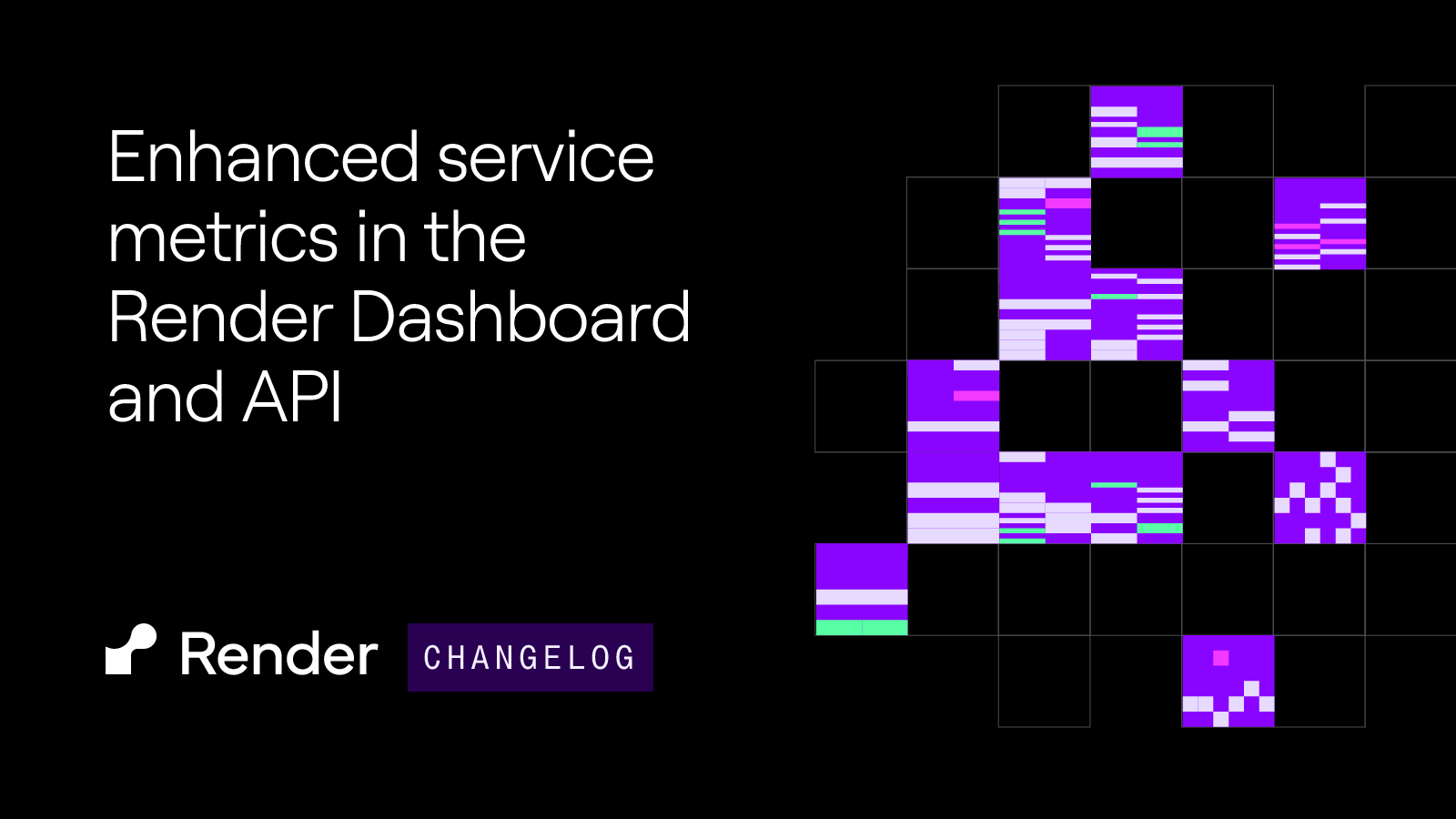 Enhanced service metrics in the Render Dashboard and API

Render CHANGELOG